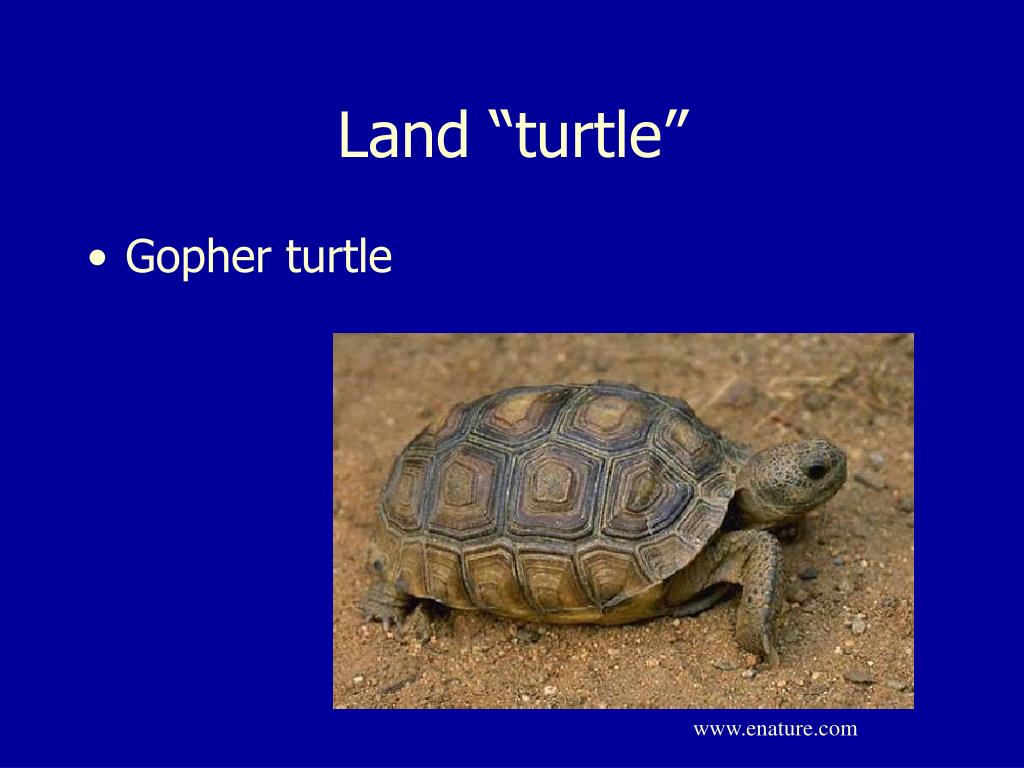 Land “turtle”

• Gopher turtle

www.enature.com